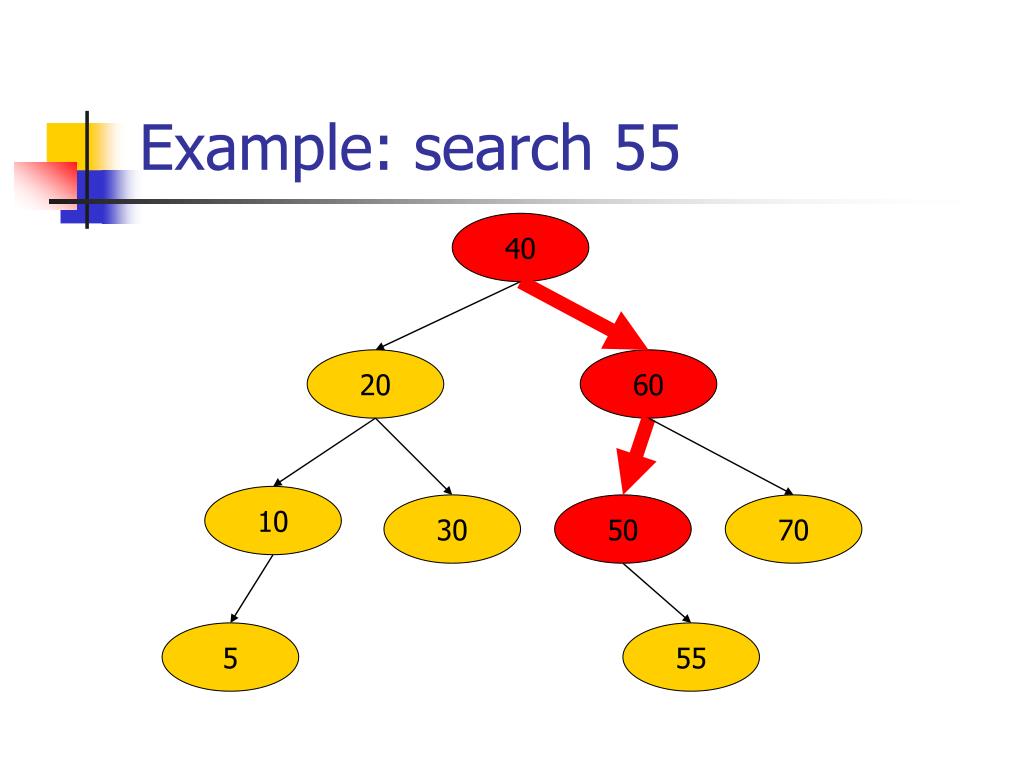 Example: search 55

40

20

60

10

30

50

70

5

55